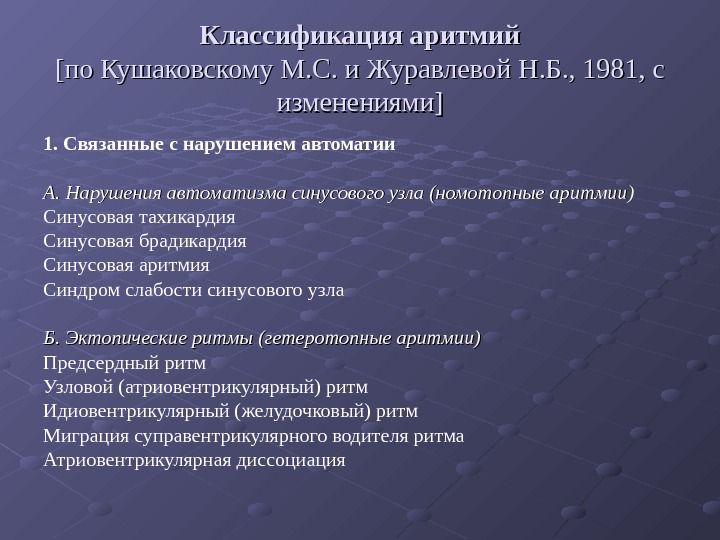 Классификация аритмий
[по Кушаковскому М.С. и Журавлевой Н.Б., 1981, с изменениями]

1. Связанные с нарушением автоматии

А. Нарушения автоматизма синусового узла (номотопные аритмии)
Синусовая тахикардия
Синусовая брадикардия
Синусовая аритмия
Синдром слабости синусового узла

Б. Эктопические ритмы (гетеротопные аритмии)
Предсердный ритм
Узловой (атриовентрикулярный) ритм
Идиовентрикулярный (желудочковый) ритм
Миграция суправентрикулярного водителя ритма
Атриовентрикулярная диссоциация